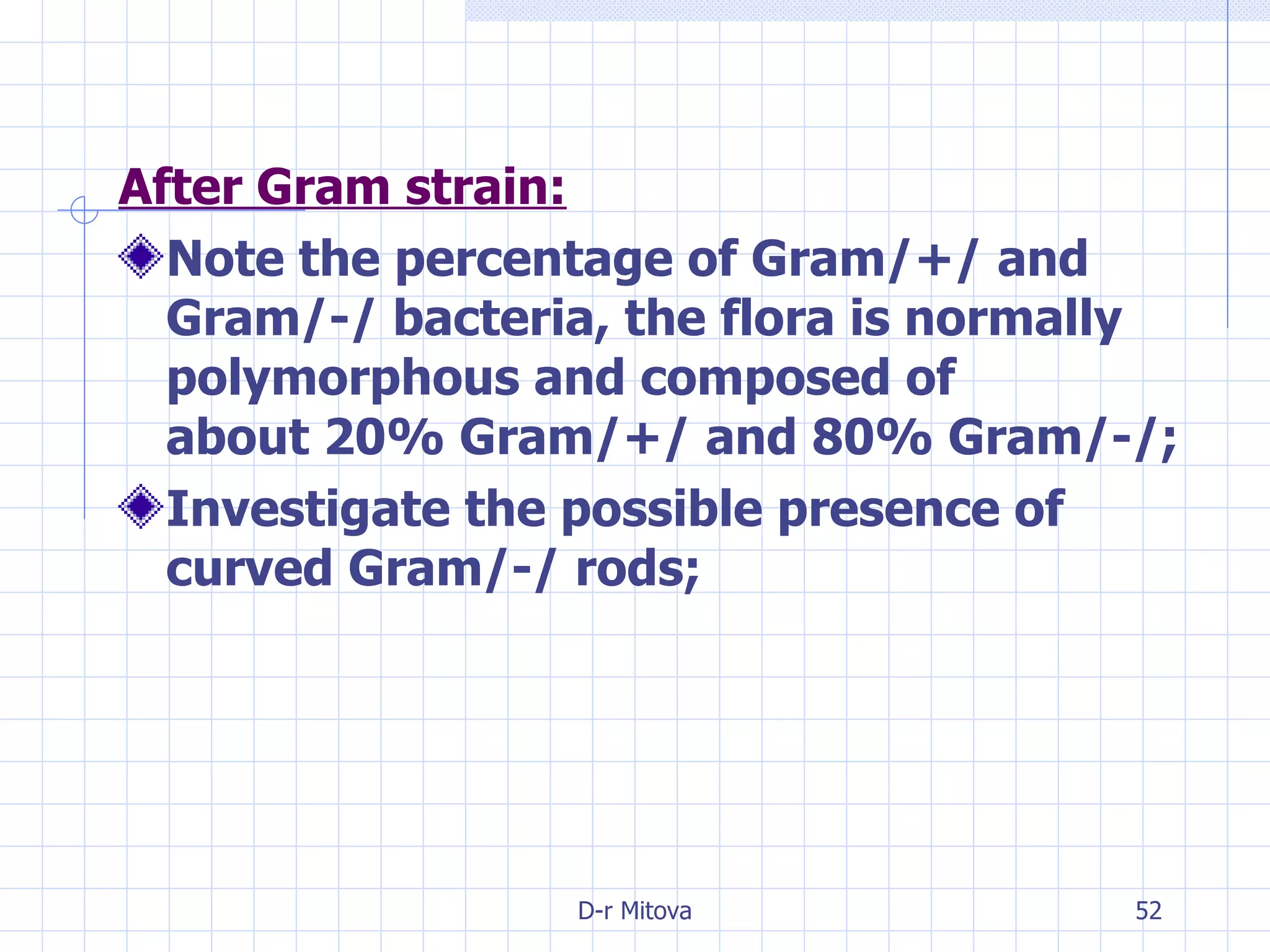 After Gram strain:

Note the percentage of Gram/+/ and Gram/-/ bacteria, the flora is normally polymorphous and composed of about 20% Gram/+/ and 80% Gram/-/;

Investigate the possible presence of curved Gram/-/ rods;

D-r Mitova

52